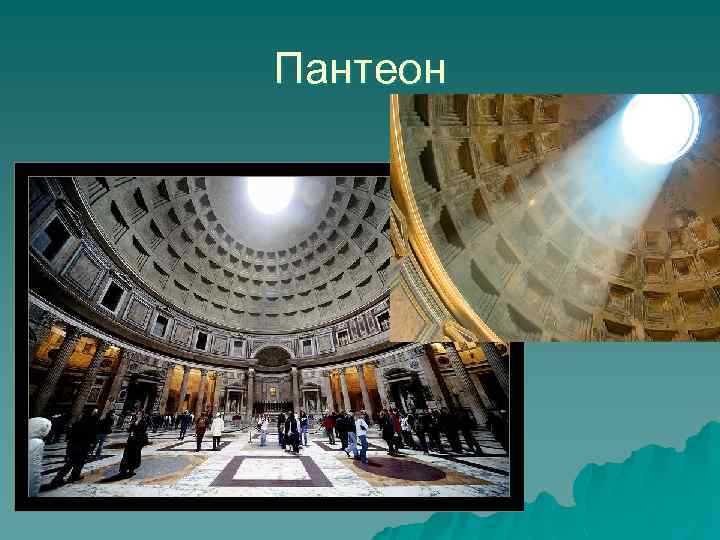 Пантеон